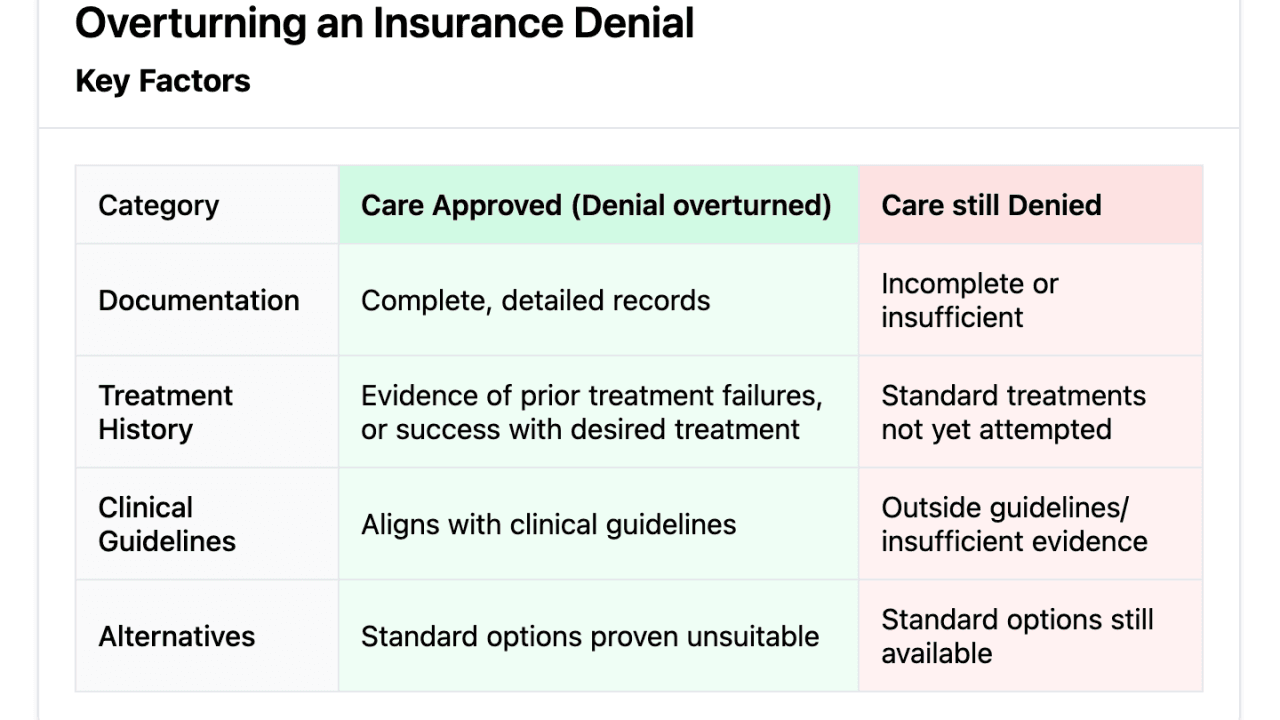 Overturning an Insurance Denial

Key Factors

| Category | Care Approved (Denial overturned) | Care still Denied |
|---|---|---|
| Documentation | Complete, detailed records | Incomplete or insufficient |
| Treatment History | Evidence of prior treatment failures, or success with desired treatment | Standard treatments not yet attempted |
| Clinical Guidelines | Aligns with clinical guidelines | Outside guidelines/ insufficient evidence |
| Alternatives | Standard options proven unsuitable | Standard options still available |